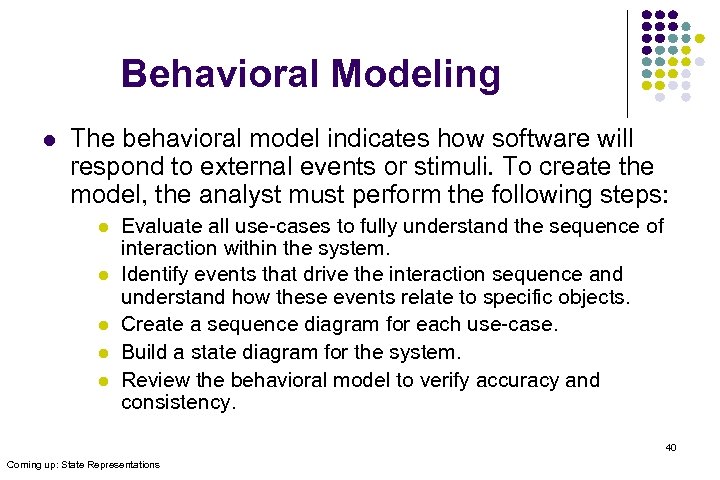 Behavioral Modeling

- The behavioral model indicates how software will respond to external events or stimuli. To create the model, the analyst must perform the following steps:
  - Evaluate all use-cases to fully understand the sequence of interaction within the system.
  - Identify events that drive the interaction sequence and understand how these events relate to specific objects.
  - Create a sequence diagram for each use-case.
  - Build a state diagram for the system.
  - Review the behavioral model to verify accuracy and consistency.

40

Coming up: State Representations